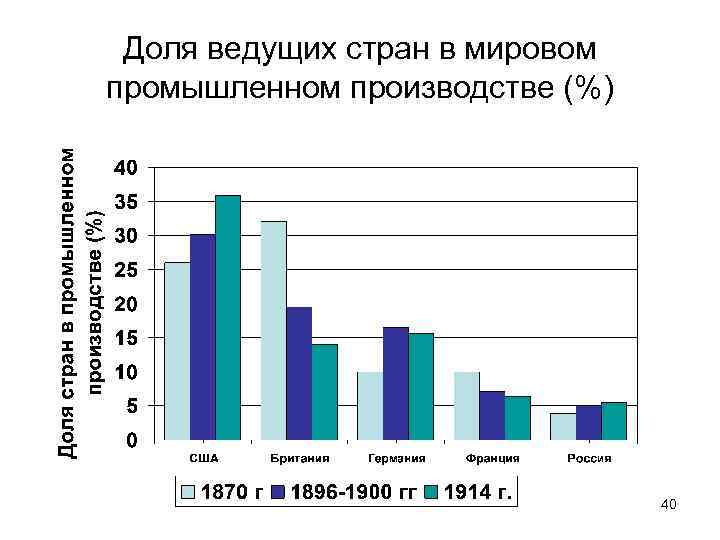 Доля ведущих стран в мировом промышленном производстве (%)

Доля стран в промышленном производстве (%)

40
35
30
25
20
15
10
5
0

США
Британия
Германия
Франция
Россия

1870 г
1896-1900 гг
1914 г.

40